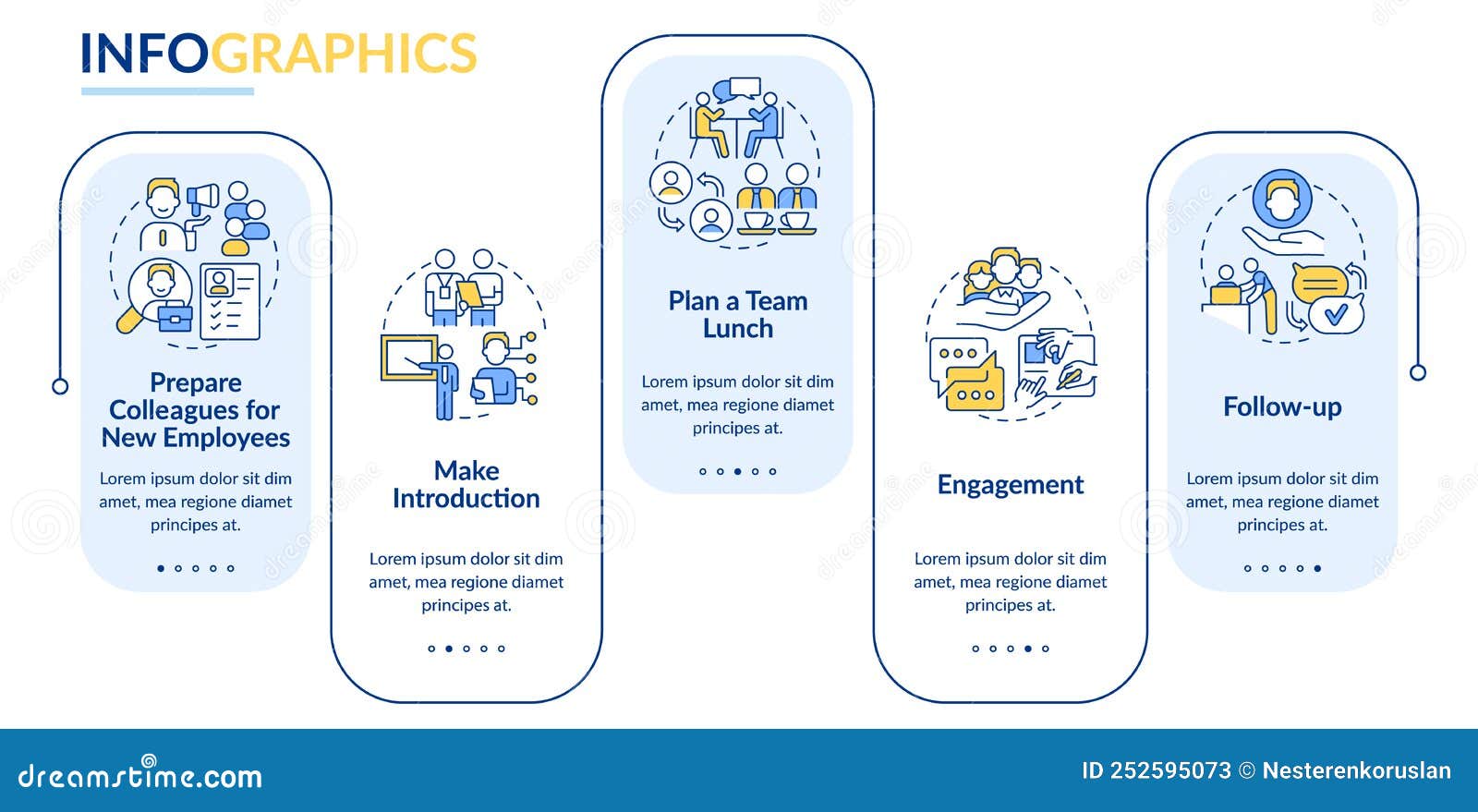 INFOGRAPHICS

Prepare Colleagues for New Employees

Lorem ipsum dolor sit dim amet, mea regione diamet principes at.

Make Introduction

Lorem ipsum dolor sit dim amet, mea regione diamet principes at.

Plan a Team Lunch

Lorem ipsum dolor sit dim amet, mea regione diamet principes at.

Engagement

Lorem ipsum dolor sit dim amet, mea regione diamet principes at.

Follow-up

Lorem ipsum dolor sit dim amet, mea regione diamet principes at.

dreamstime.com

ID 252595073 © Nesterenkoruslan